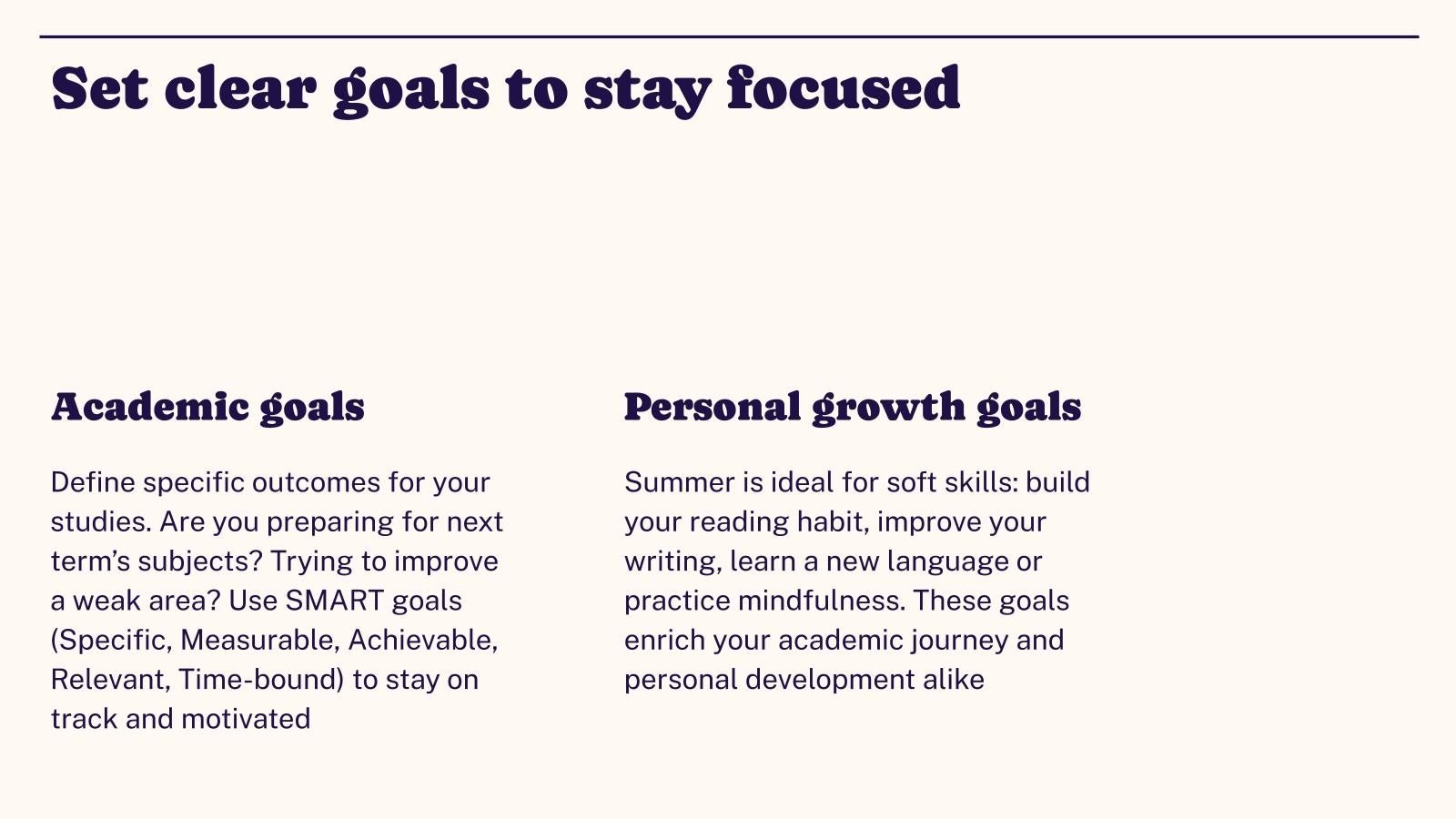 Set clear goals to stay focused

Academic goals

Define specific outcomes for your studies. Are you preparing for next term’s subjects? Trying to improve a weak area? Use SMART goals (Specific, Measurable, Achievable, Relevant, Time-bound) to stay on track and motivated

Personal growth goals

Summer is ideal for soft skills: build your reading habit, improve your writing, learn a new language or practice mindfulness. These goals enrich your academic journey and personal development alike